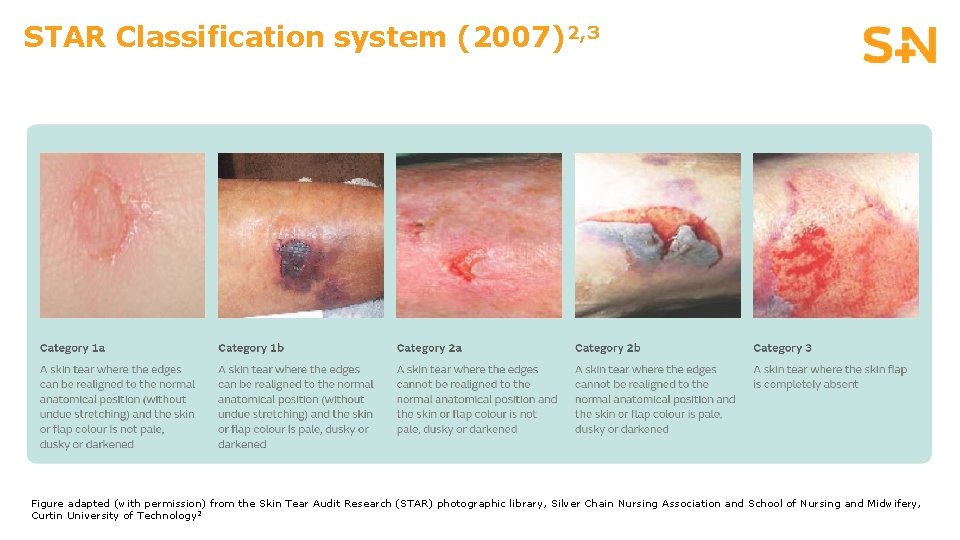 STAR Classification system (2007)$^{2,3}$

S+N

Category 1a

A skin tear where the edges can be realigned to the normal anatomical position (without undue stretching) and the skin or flap colour is not pale, dusky or darkened

Category 1b

A skin tear where the edges can be realigned to the normal anatomical position (without undue stretching) and the skin or flap colour is pale, dusky or darkened

Category 2a

A skin tear where the edges cannot be realigned to the normal anatomical position and the skin or flap colour is not pale, dusky or darkened

Category 2b

A skin tear where the edges cannot be realigned to the normal anatomical position and the skin or flap colour is pale, dusky or darkened

Category 3

A skin tear where the skin flap is completely absent

Figure adapted (with permission) from the Skin Tear Audit Research (STAR) photographic library, Silver Chain Nursing Association and School of Nursing and Midwifery, Curtin University of Technology$^2$